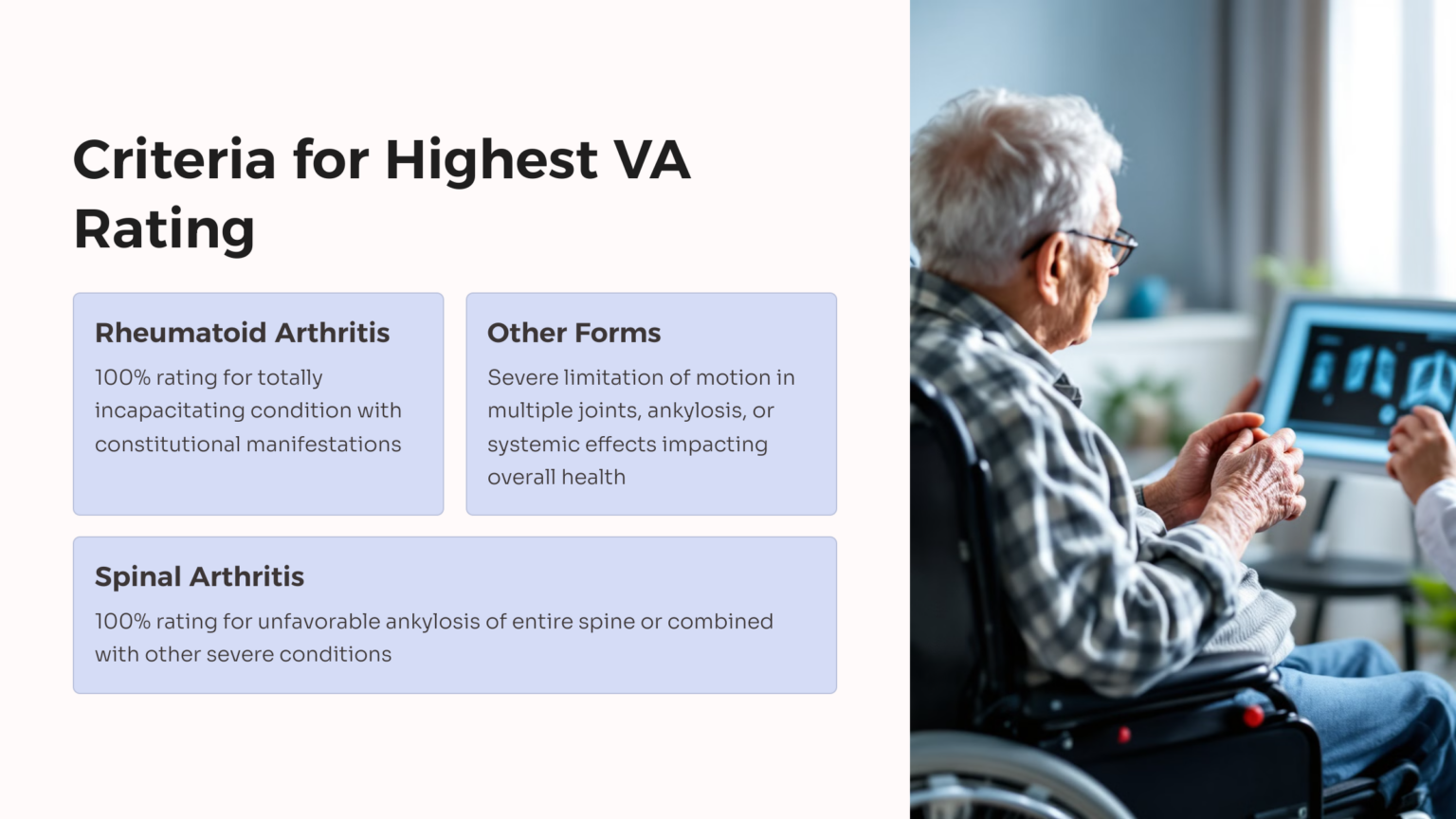 Criteria for Highest VA Rating

Rheumatoid Arthritis

100% rating for totally incapacitating condition with constitutional manifestations

Other Forms

Severe limitation of motion in multiple joints, ankylosis, or systemic effects impacting overall health

Spinal Arthritis

100% rating for unfavorable ankylosis of entire spine or combined with other severe conditions